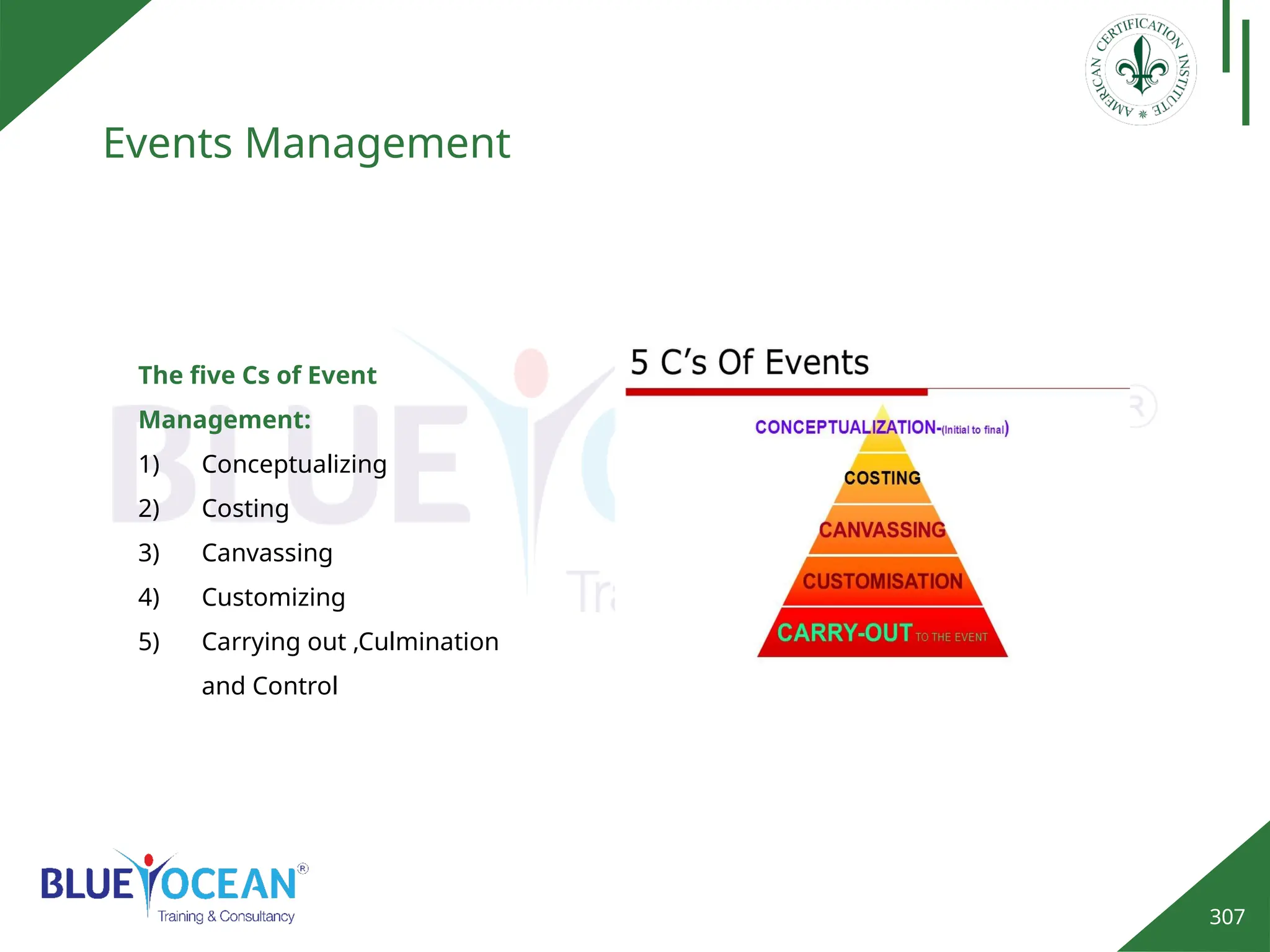 AMERICAN CERTIFICATION INSTITUTE

Events Management

The five Cs of Event Management:

1) Conceptualizing
2) Costing
3) Canvassing
4) Customizing
5) Carrying out ,Culmination and Control

5 C's Of Events

CONCEPTUALIZATION-(Initial to final)

COSTING

CANVASSING

CUSTOMISATION

CARRY-OUT TO THE EVENT

BLUE OCEAN®
Training & Consultancy

307